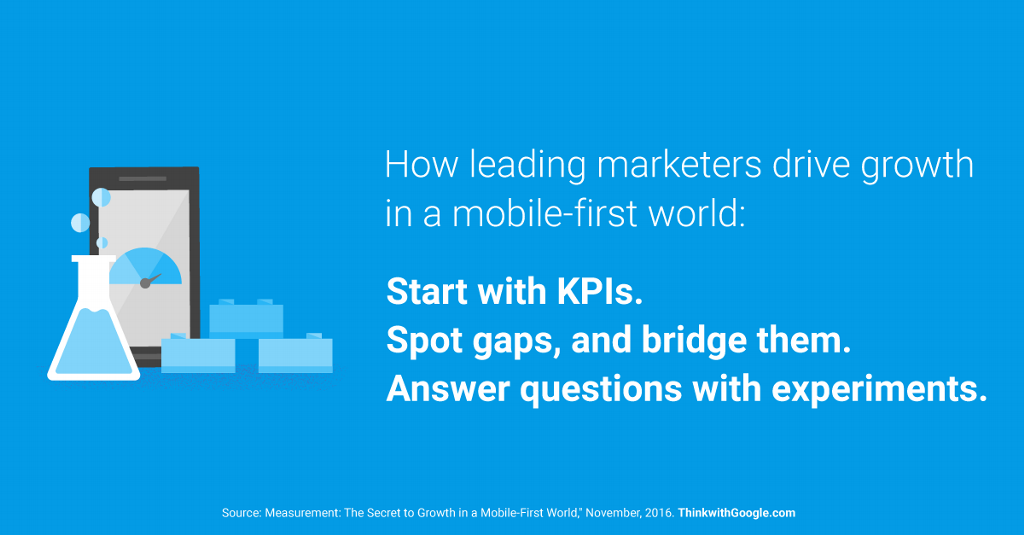 How leading marketers drive growth in a mobile-first world:

Start with KPIs.
Spot gaps, and bridge them.
Answer questions with experiments.

Source: Measurement: The Secret to Growth in a Mobile-First World," November, 2016. ThinkwithGoogle.com